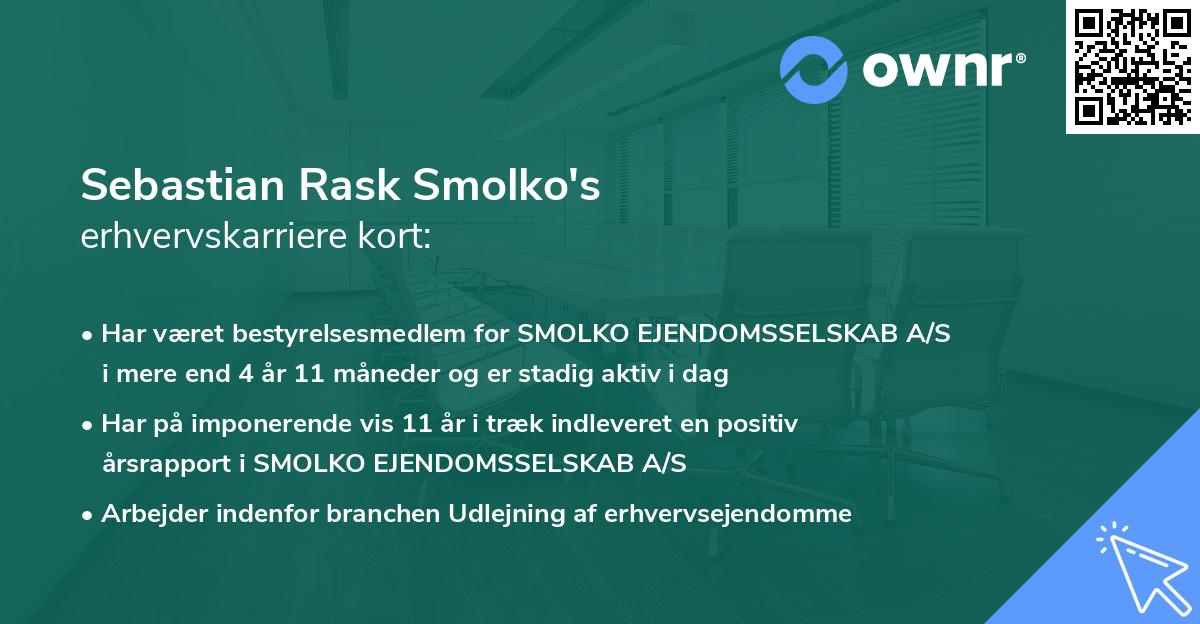 ownr®

Sebastian Rask Smolko's
erhvervskarriere kort:

• Har været bestyrelsesmedlem for SMOLKO EJENDOMSSELSKAB A/S i mere end 4 år 11 måneder og er stadig aktiv i dag

• Har på imponerende vis 11 år i træk indleveret en positiv årsrapport i SMOLKO EJENDOMSSELSKAB A/S

• Arbejder indenfor branchen Udlejning af erhvervsejendomme